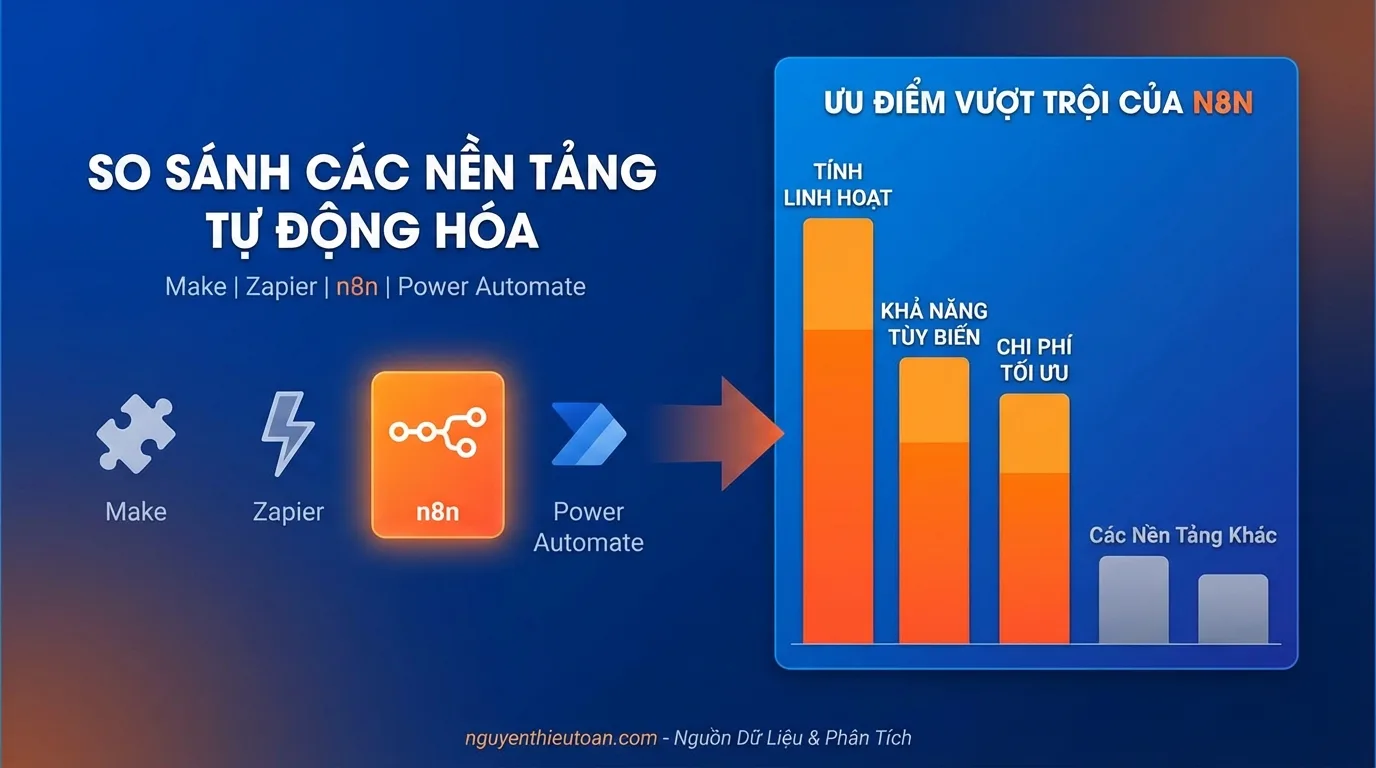 SO SÁNH CÁC NỀN TẢNG TỰ ĐỘNG HÓA

Make | Zapier | n8n | Power Automate

Make

Zapier

n8n

Power Automate

ƯU ĐIỂM VƯỢT TRỘI CỦA N8N

TÍNH LINH HOẠT

KHẢ NĂNG TÙY BIẾN

CHI PHÍ TỐI ƯU

Các Nền Tảng Khác

nguyenthieutoan.com - Nguồn Dữ Liệu & Phân Tích